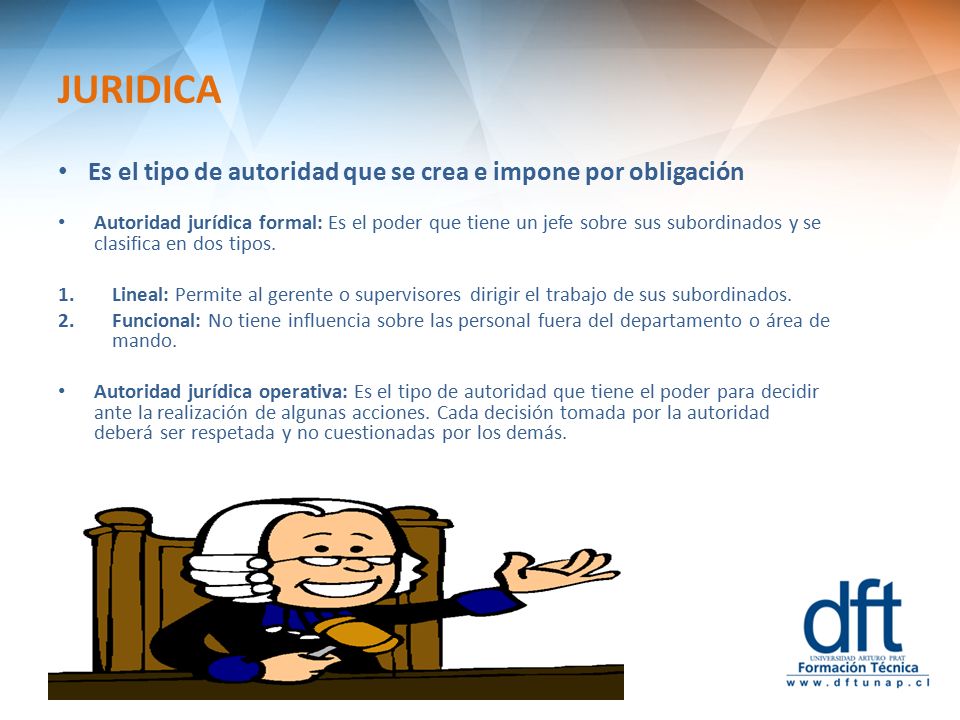 JURIDICA

• Es el tipo de autoridad que se crea e impone por obligación

• Autoridad jurídica formal: Es el poder que tiene un jefe sobre sus subordinados y se clasifica en dos tipos.

1. Lineal: Permite al gerente o supervisores dirigir el trabajo de sus subordinados.
2. Funcional: No tiene influencia sobre las personal fuera del departamento o área de mando.

• Autoridad jurídica operativa: Es el tipo de autoridad que tiene el poder para decidir ante la realización de algunas acciones. Cada decisión tomada por la autoridad deberá ser respetada y no cuestionadas por los demás.

dft
UNIVERSIDAD ARTURO PRAT
Formación Técnica
www.dftunap.cl